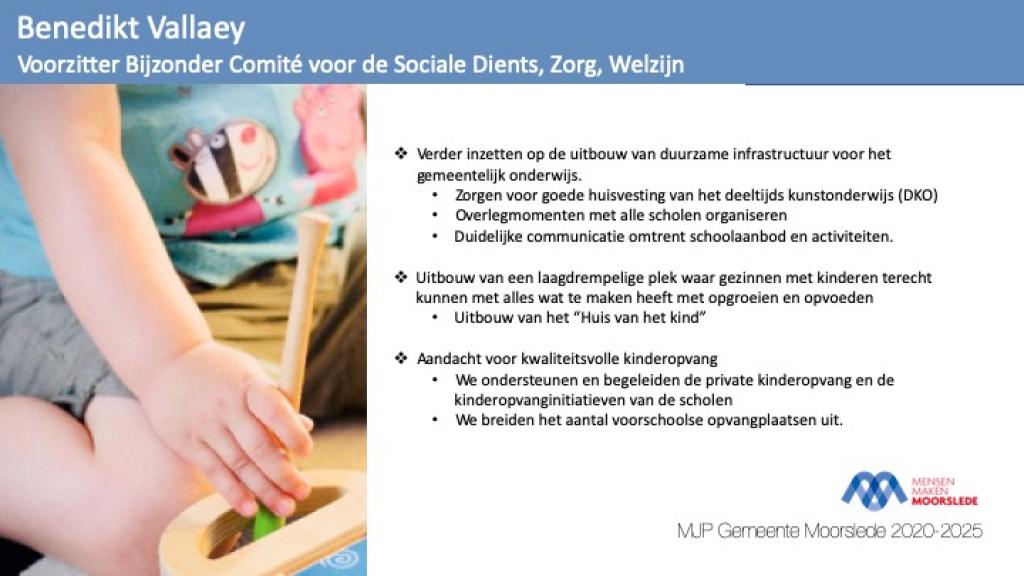 Benedikt Vallaey
Voorzitter Bijzonder Comité voor de Sociale Dients, Zorg, Welzijn

❖ Verder inzetten op de uitbouw van duurzame infrastructuur voor het gemeentelijk onderwijs.
• Zorgen voor goede huisvesting van het deeltijds kunstonderwijs (DKO)
• Overlegmomenten met alle scholen organiseren
• Duidelijke communicatie omtrent schoolaanbod en activiteiten.

❖ Uitbouw van een laagdrempelige plek waar gezinnen met kinderen terecht kunnen met alles wat te maken heeft met opgroeien en opvoeden
• Uitbouw van het "Huis van het kind"

❖ Aandacht voor kwaliteitsvolle kinderopvang
• We ondersteunen en begeleiden de private kinderopvang en de kinderopvanginitiatieven van de scholen
• We breiden het aantal voorschoolse opvangplaatsen uit.

MENSEN MAKEN MOORSLEDE

MJP Gemeente Moorslede 2020-2025